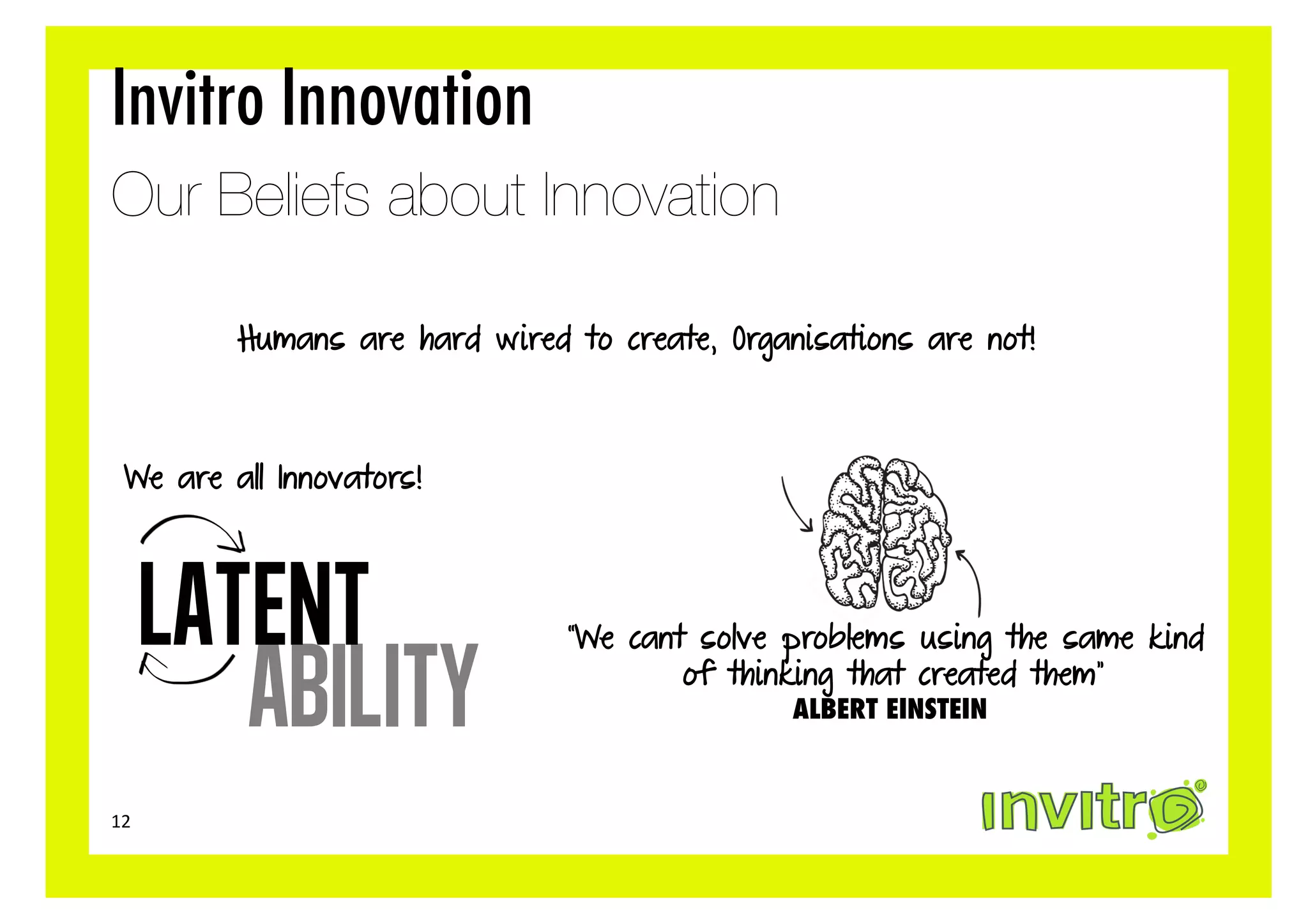 Invitro Innovation

Our Beliefs about Innovation

Humans are hard wired to create, Organisations are not!

We are all Innovators!

LATENT ABILITY

"We cant solve problems using the same kind of thinking that created them"
ALBERT EINSTEIN

12

invitro